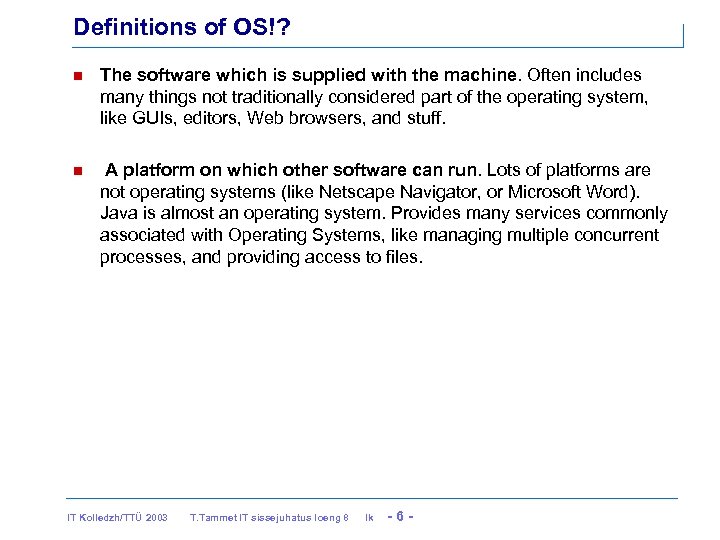 Definitions of OS!?

The software which is supplied with the machine. Often includes many things not traditionally considered part of the operating system, like GUIs, editors, Web browsers, and stuff.

A platform on which other software can run. Lots of platforms are not operating systems (like Netscape Navigator, or Microsoft Word). Java is almost an operating system. Provides many services commonly associated with Operating Systems, like managing multiple concurrent processes, and providing access to files.

IT Kolledzh/TTÜ 2003 T.Tammet IT sissejuhatus loeng 8 lk - 6 -